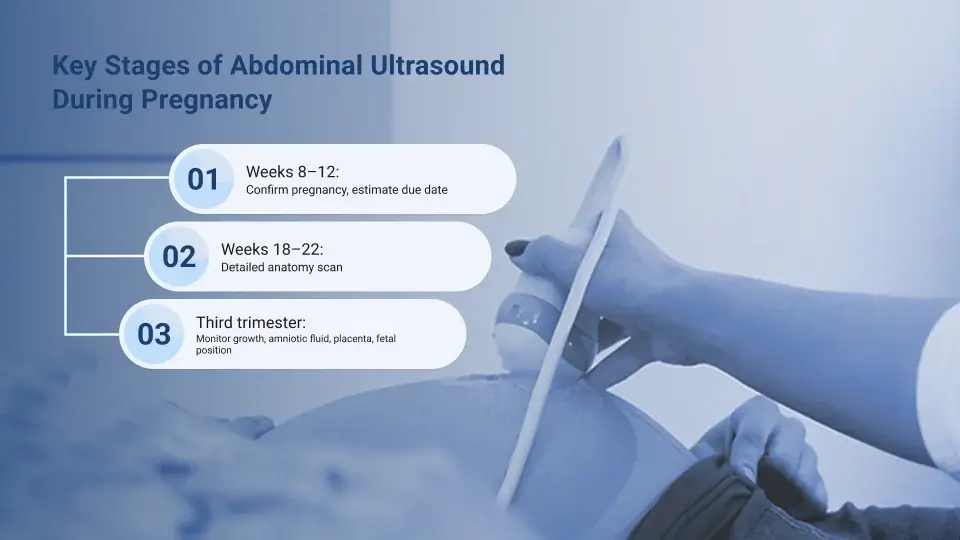 Key Stages of Abdominal Ultrasound During Pregnancy

01 Weeks 8–12:
Confirm pregnancy, estimate due date

02 Weeks 18–22:
Detailed anatomy scan

03 Third trimester:
Monitor growth, amniotic fluid, placenta, fetal position